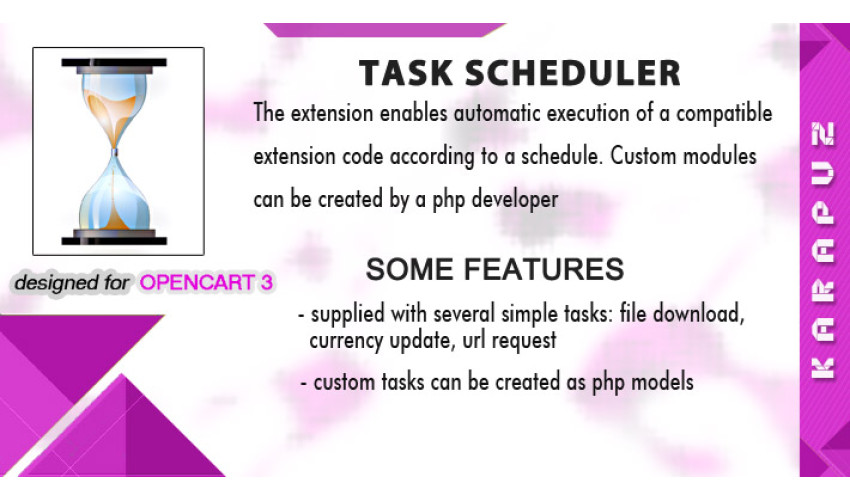 TASK SCHEDULER

The extension enables automatic execution of a compatible extension code according to a schedule. Custom modules can be created by a php developer

designed for OPENCART 3

SOME FEATURES

- supplied with several simple tasks: file download, currency update, url request

- custom tasks can be created as php models

KARAPUZ